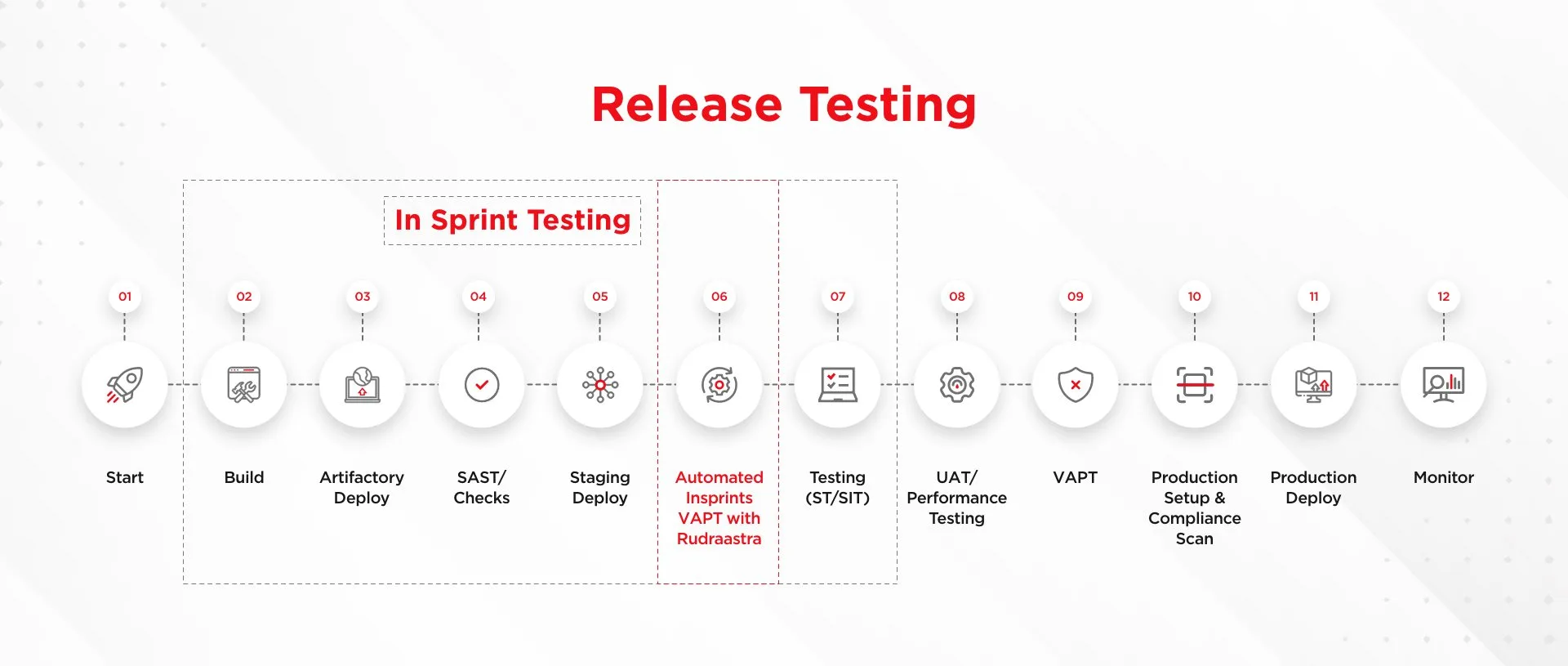 Release Testing

In Sprint Testing

01
Start

02
Build

03
Artifactory Deploy

04
SAST/ Checks

05
Staging Deploy

06
Automated Insprints VAPT with Rudraastra

07
Testing (ST/SIT)

08
UAT/ Performance Testing

09
VAPT

10
Production Setup & Compliance Scan

11
Production Deploy

12
Monitor